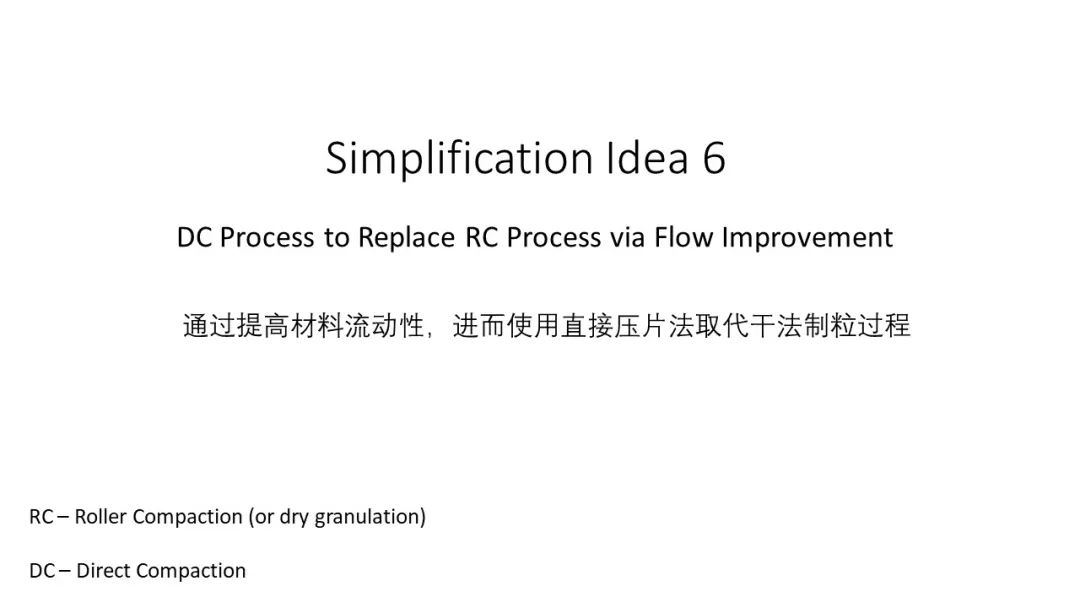 Simplification Idea 6

DC Process to Replace RC Process via Flow Improvement

通过提高材料流动性，进而使用直接压片法取代干法制粒过程

RC – Roller Compaction (or dry granulation)

DC – Direct Compaction